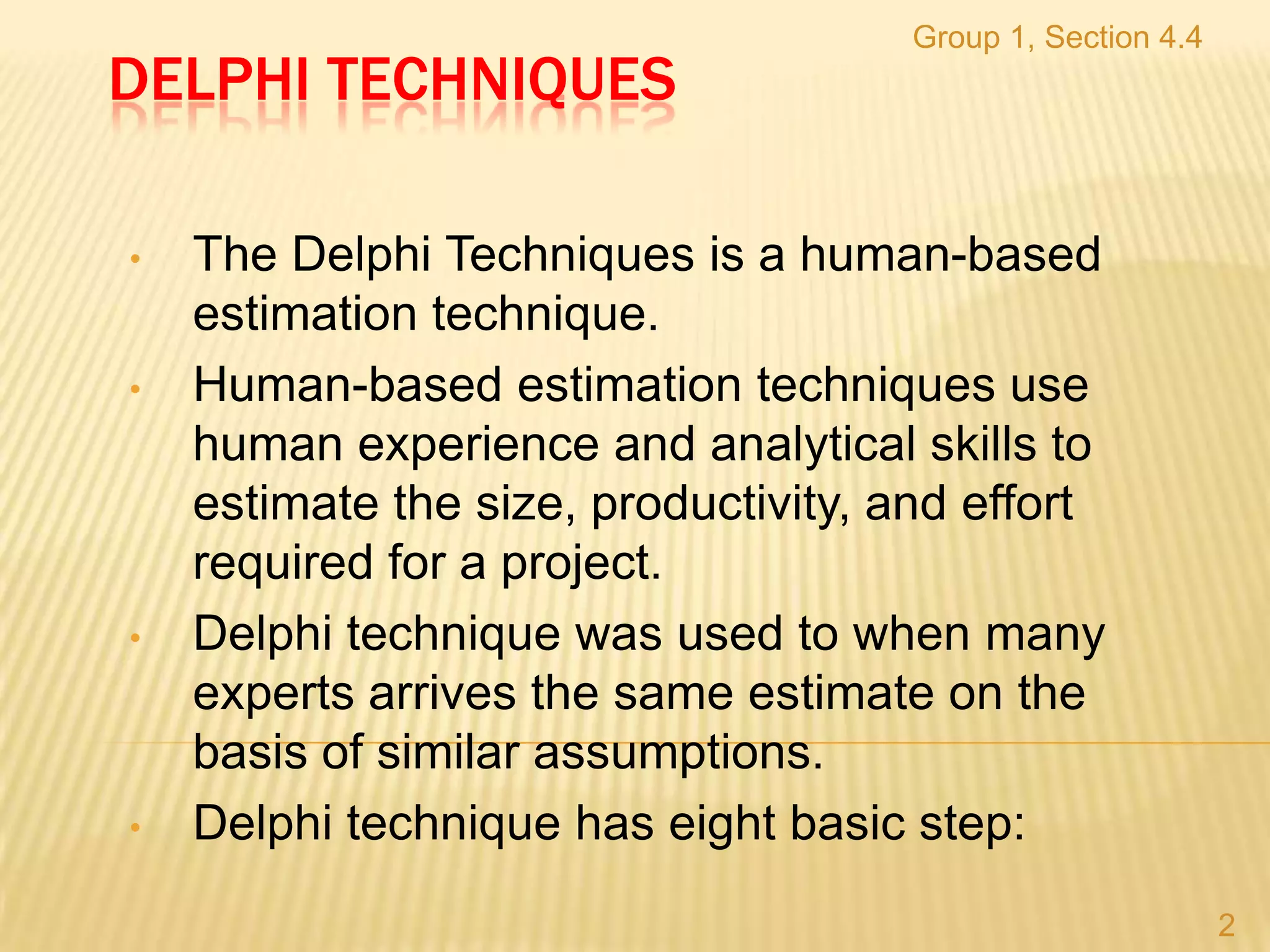 Group 1, Section 4.4

DELPHI TECHNIQUES

• The Delphi Techniques is a human-based estimation technique.
• Human-based estimation techniques use human experience and analytical skills to estimate the size, productivity, and effort required for a project.
• Delphi technique was used to when many experts arrives the same estimate on the basis of similar assumptions.
• Delphi technique has eight basic step:

2